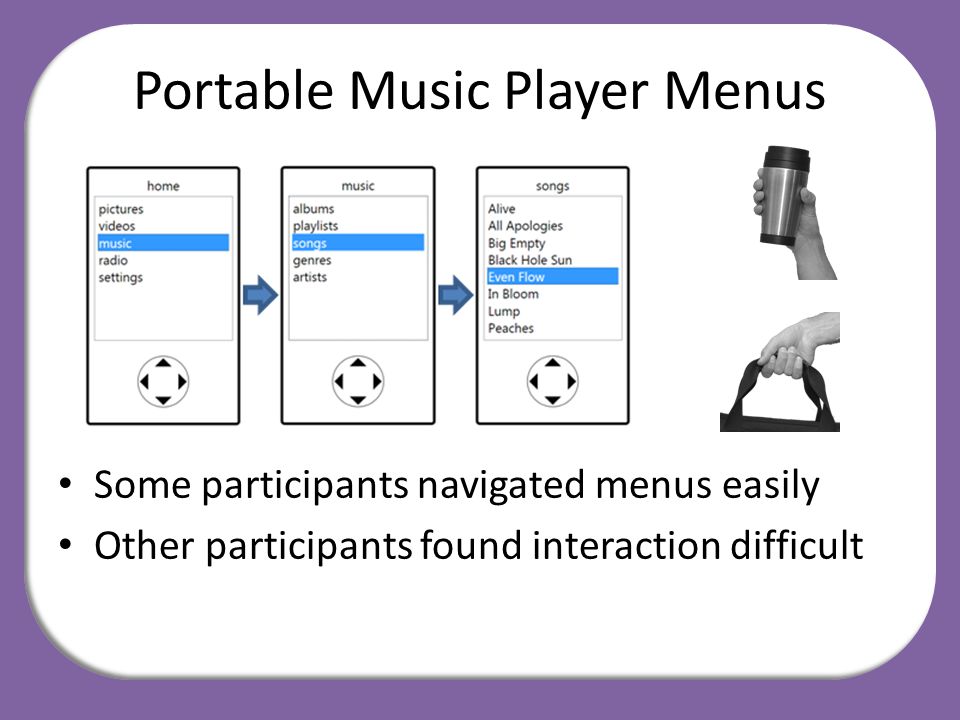 Portable Music Player Menus

home
pictures
videos
music
radio
settings

music
albums
playlists
songs
genres
artists

songs
Alive
All Apologies
Big Empty
Black Hole Sun
Even Flow
In Bloom
Lump
Peaches

• Some participants navigated menus easily
• Other participants found interaction difficult